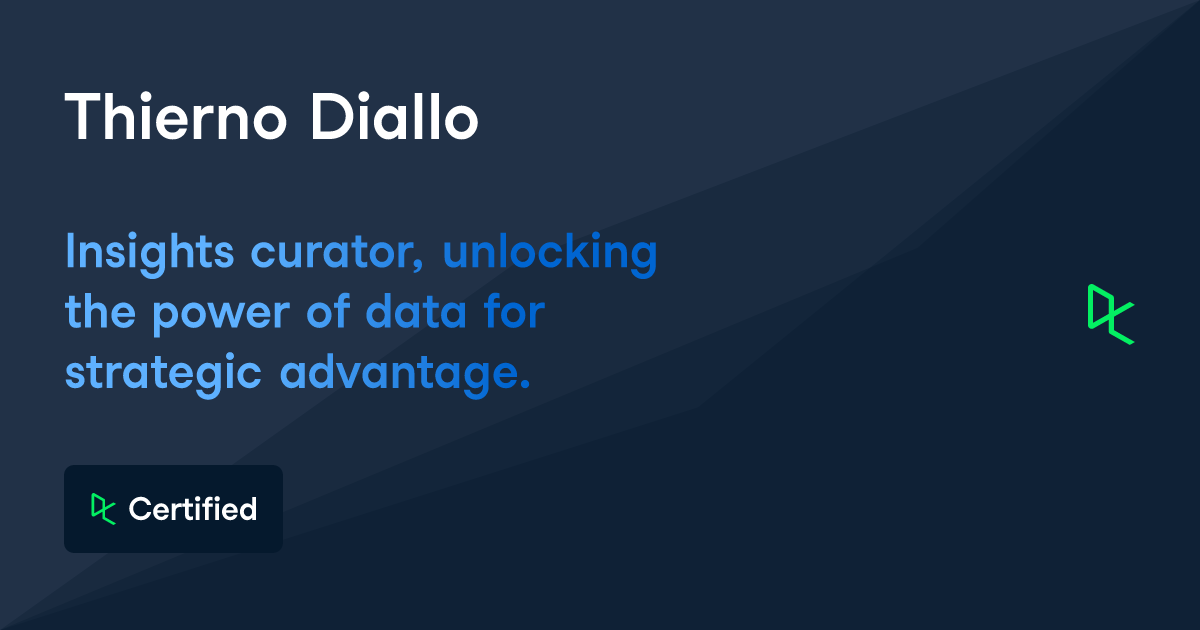 Thierno Diallo

Insights curator, unlocking the power of data for strategic advantage.

Certified